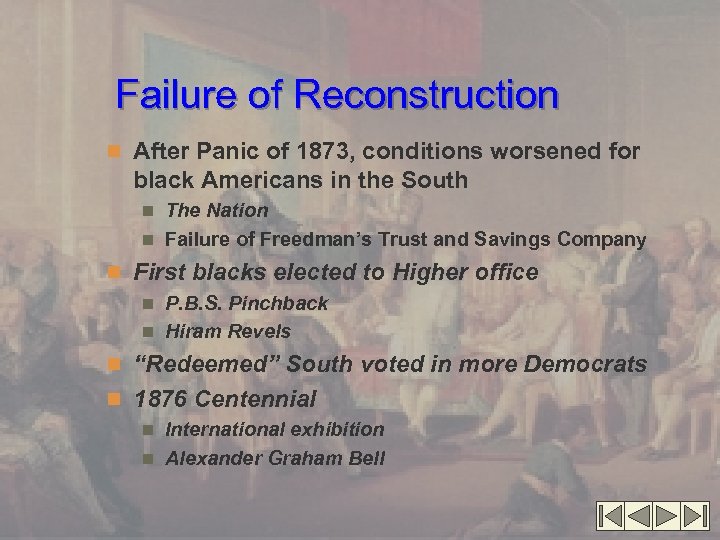 Failure of Reconstruction

After Panic of 1873, conditions worsened for black Americans in the South

The Nation

Failure of Freedman's Trust and Savings Company

First blacks elected to Higher office

P.B.S. Pinchback

Hiram Revels

"Redeemed" South voted in more Democrats

1876 Centennial

International exhibition

Alexander Graham Bell